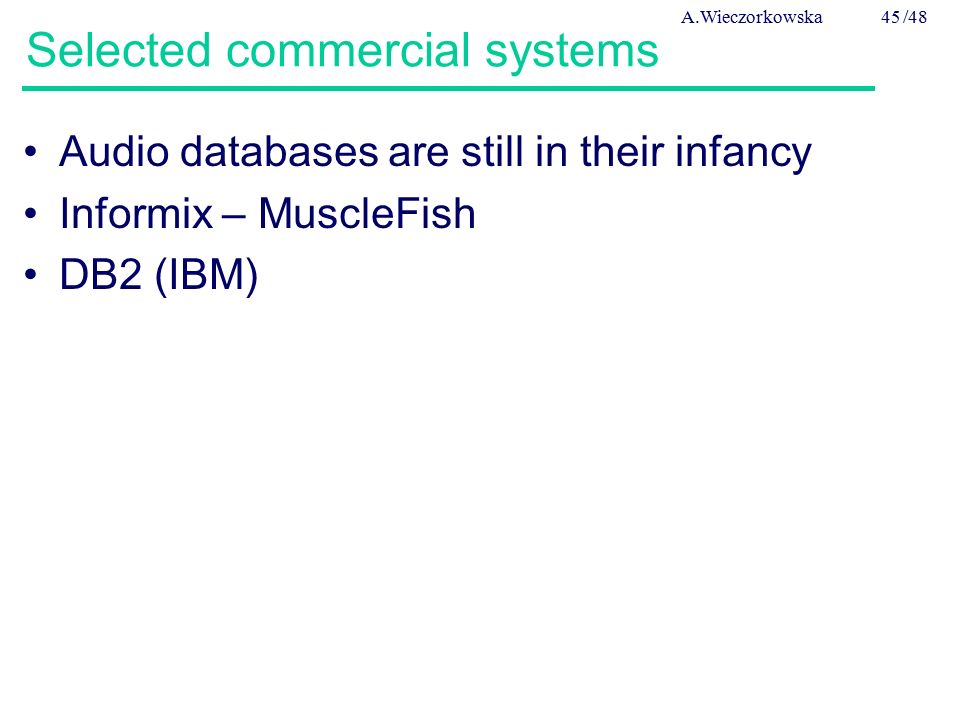 A.Wieczorkowska 45/48

Selected commercial systems

• Audio databases are still in their infancy
• Informix – MuscleFish
• DB2 (IBM)